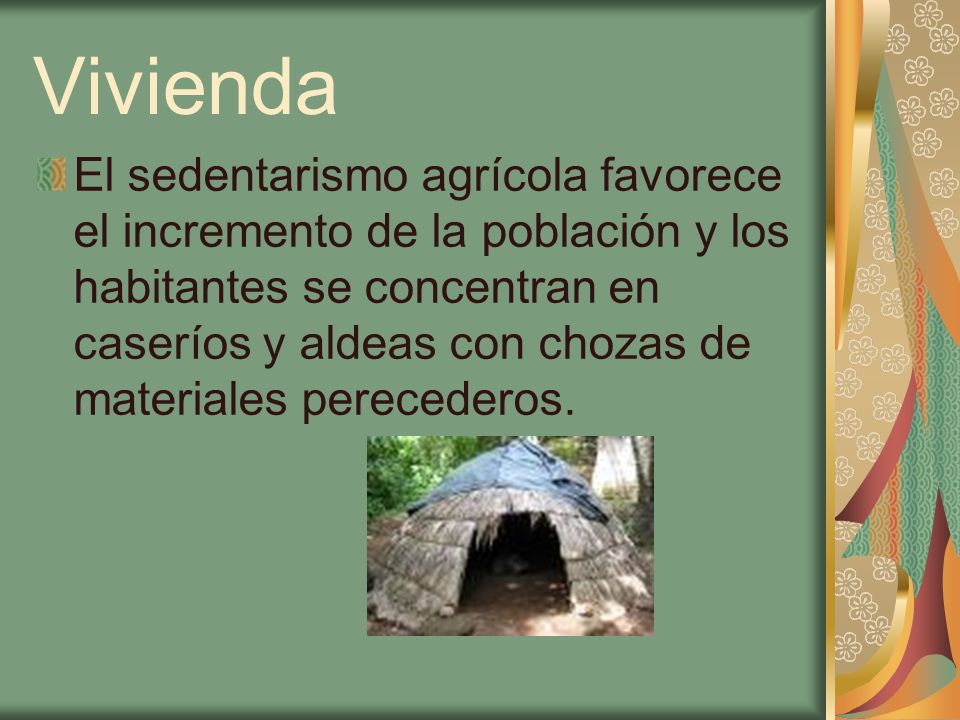 Vivienda

El sedentarismo agrícola favorece el incremento de la población y los habitantes se concentran en caseríos y aldeas con chozas de materiales perecederos.